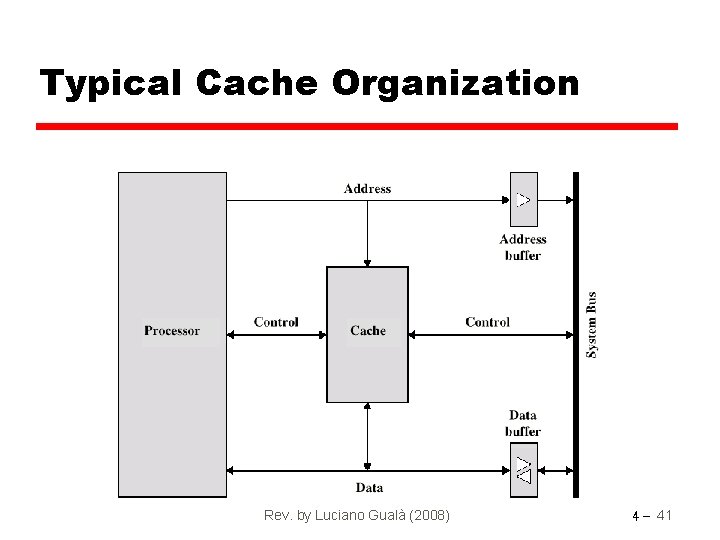 Typical Cache Organization

Address

Address buffer

Processor

Control

Cache

Control

System Bus

Data buffer

Data

Rev. by Luciano Gualà (2008)

4 – 41